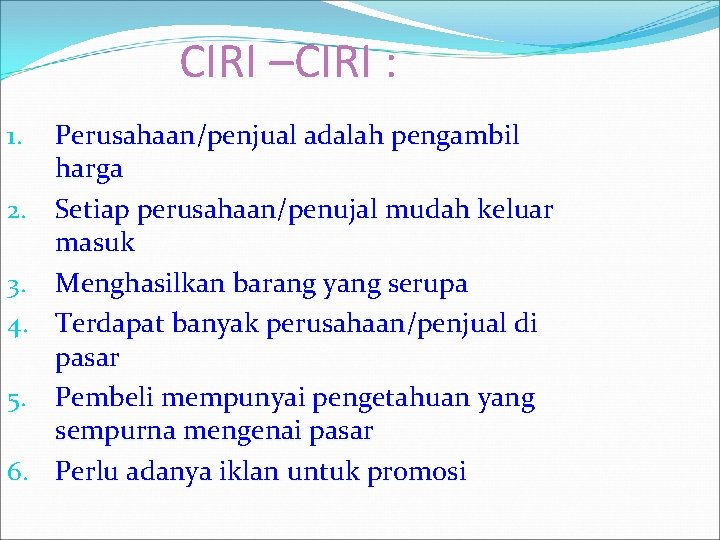 CIRI –CIRI :

1. Perusahaan/penjual adalah pengambil harga
2. Setiap perusahaan/penujal mudah keluar masuk
3. Menghasilkan barang yang serupa
4. Terdapat banyak perusahaan/penjual di pasar
5. Pembeli mempunyai pengetahuan yang sempurna mengenai pasar
6. Perlu adanya iklan untuk promosi